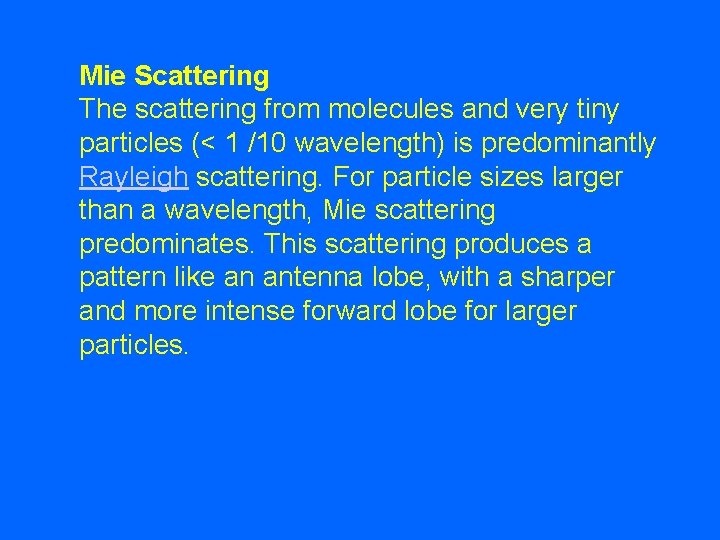 Mie Scattering
The scattering from molecules and very tiny particles (< 1 /10 wavelength) is predominantly Rayleigh scattering. For particle sizes larger than a wavelength, Mie scattering predominates. This scattering produces a pattern like an antenna lobe, with a sharper and more intense forward lobe for larger particles.